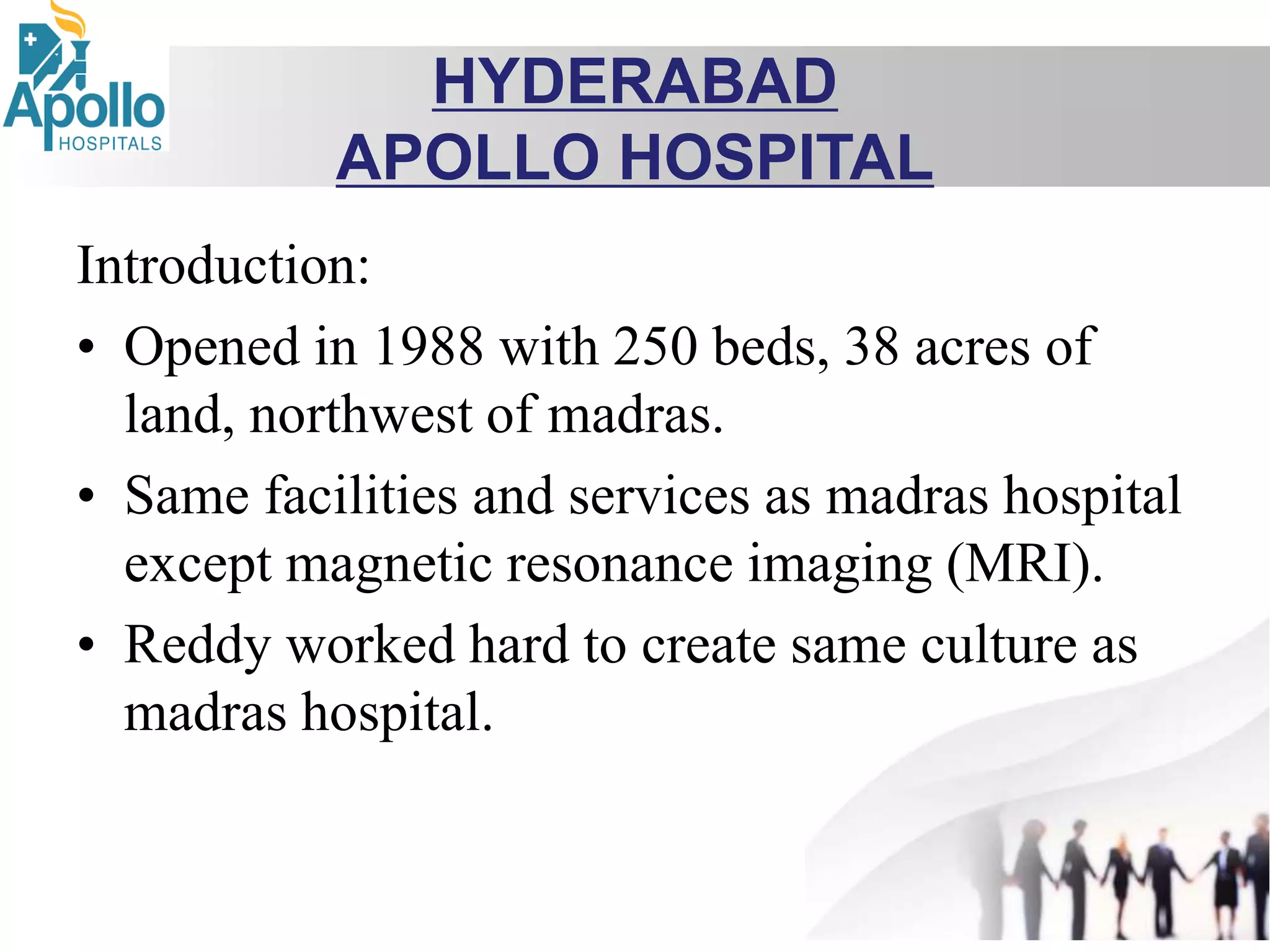 Apollo HOSPITALS

HYDERABAD
APOLLO HOSPITAL

Introduction:

• Opened in 1988 with 250 beds, 38 acres of land, northwest of madras.

• Same facilities and services as madras hospital except magnetic resonance imaging (MRI).

• Reddy worked hard to create same culture as madras hospital.